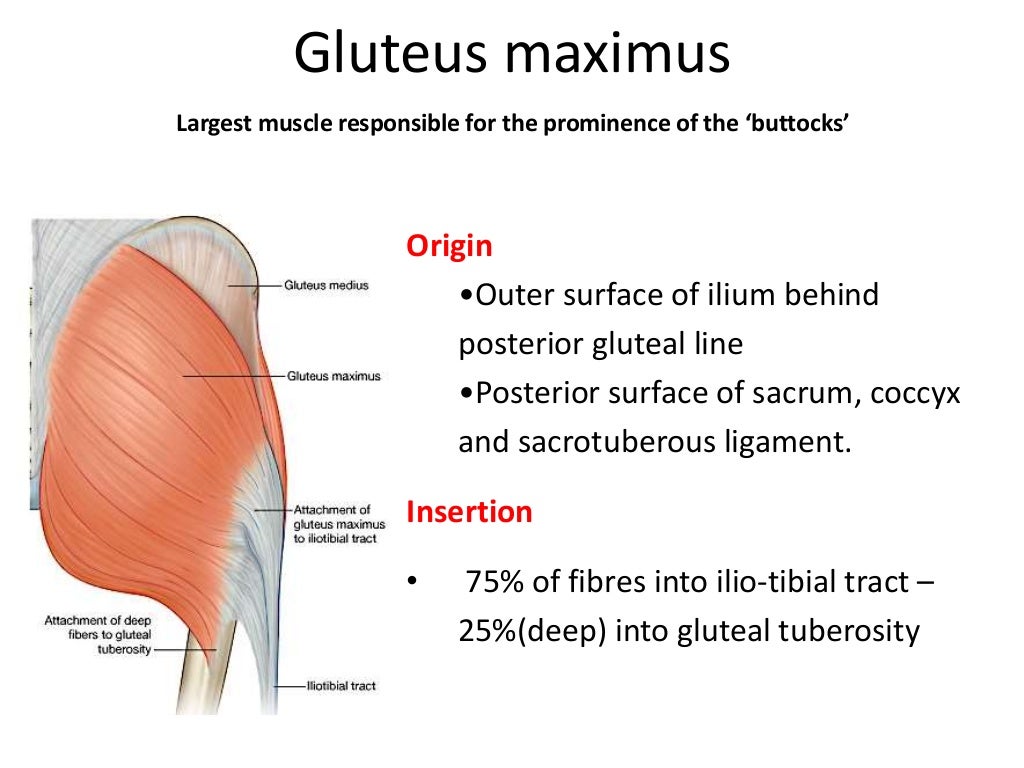 Gluteus maximus

Largest muscle responsible for the prominence of the 'buttocks'

Gluteus medius

Gluteus maximus

Attachment of gluteus maximus to iliotibial tract

Attachment of deep fibers to gluteal tuberosity

Iliotibial tract

Origin

•Outer surface of ilium behind posterior gluteal line

•Posterior surface of sacrum, coccyx and sacrotuberous ligament.

Insertion

• 75% of fibres into ilio-tibial tract – 25%(deep) into gluteal tuberosity